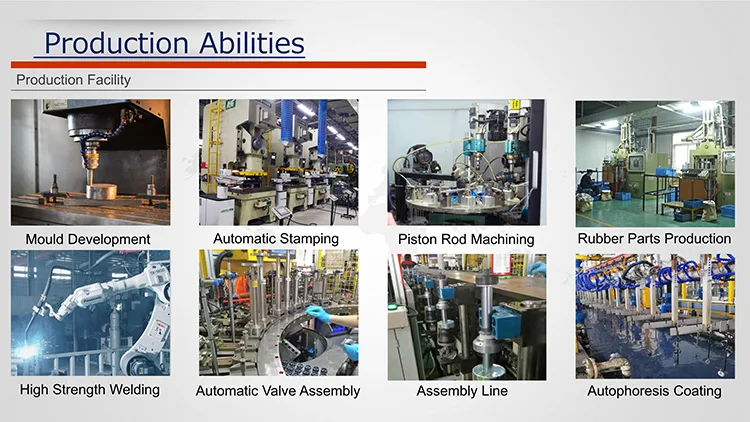 Production Abilities

Production Facility

Mould Development

Automatic Stamping

Piston Rod Machining

Rubber Parts Production

High Strength Welding

Automatic Valve Assembly

Assembly Line

Autophoresis Coating